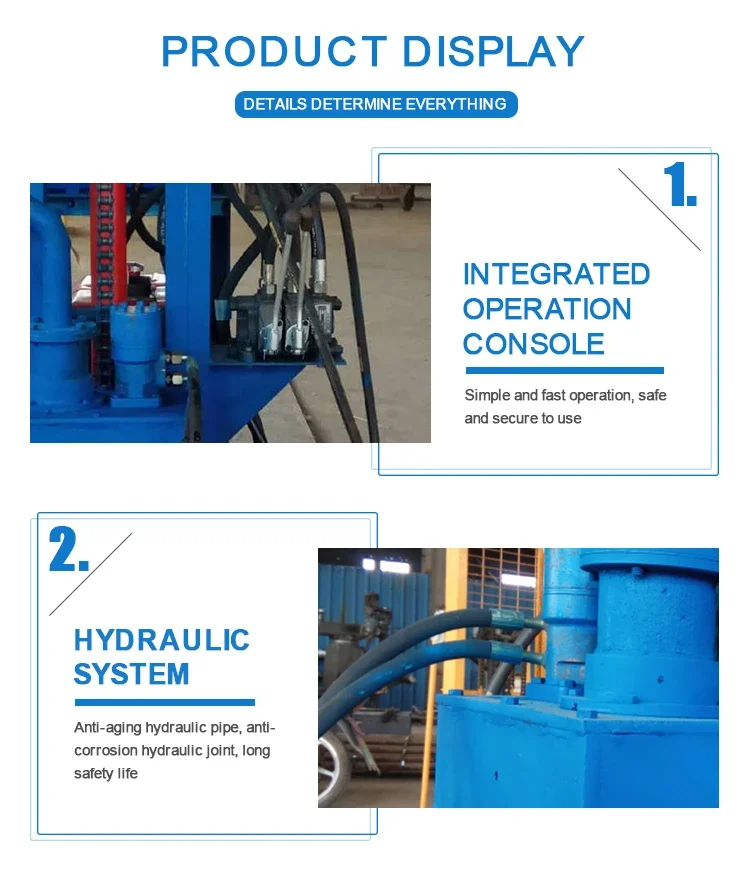 PRODUCT DISPLAY

DETAILS DETERMINE EVERYTHING

1.

INTEGRATED OPERATION CONSOLE

Simple and fast operation, safe and secure to use

2.

HYDRAULIC SYSTEM

Anti-aging hydraulic pipe, anti-corrosion hydraulic joint, long safety life